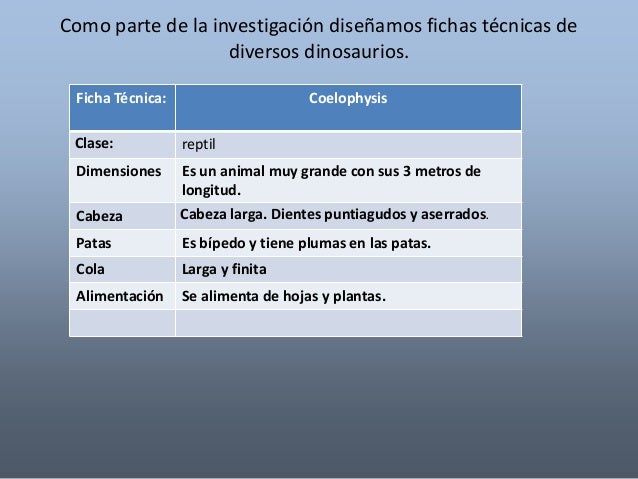 Como parte de la investigación diseñamos fichas técnicas de diversos dinosaurios.

| Ficha Técnica: | Coelophysis |
|---|---|
| Clase: | reptil |
| Dimensiones | Es un animal muy grande con sus 3 metros de longitud. |
| Cabeza | Cabeza larga. Dientes puntiagudos y aserrados. |
| Patas | Es bípedo y tiene plumas en las patas. |
| Cola | Larga y finita |
| Alimentación | Se alimenta de hojas y plantas. |
| | |